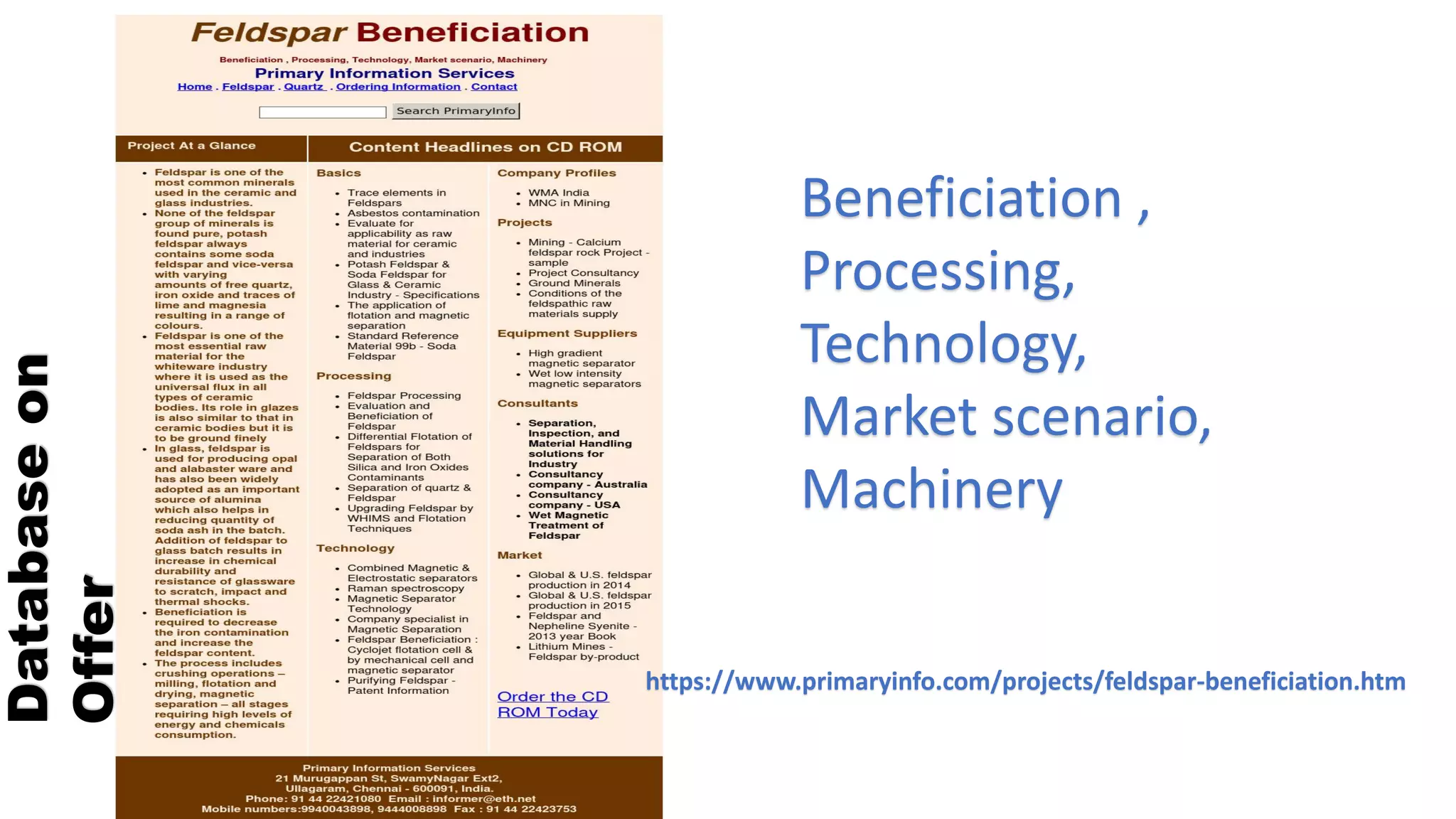 Database on Offer

Feldspar Beneficiation

Beneficiation , Processing, Technology, Market scenario, Machinery

Primary Information Services

Home . Feldspar . Quartz . Ordering Information . Contact

Search PrimaryInfo

Project At a Glance

- Feldspar is one of the most common minerals used in the ceramic and glass industries.
- None of the feldspar group of minerals is found pure, potash feldspar always contains some soda feldspar and vice-versa with varying amounts of free quartz, iron oxide and traces of lime and magnesia resulting in a range of colours.
- Feldspar is one of the most essential raw material for the whiteware industry where it is used as the universal flux in all types of ceramic bodies. Its role in glazes is also similar to that in ceramic bodies but it is to be ground finely
- In glass, feldspar is used for producing opal and alabaster ware and has also been widely adopted as an important source of alumina which also helps in reducing quantity of soda ash in the batch. Addition of feldspar to glass batch results in increase in chemical durability and resistance of glassware to scratch, impact and thermal shocks.
- Beneficiation is required to decrease the iron contamination and increase the feldspar content.
- The process includes crushing operations – milling, flotation and drying, magnetic separation – all stages requiring high levels of energy and chemicals consumption.

Content Headlines on CD ROM

Basics

- Trace elements in Feldspars
- Asbestos contamination
- Evaluate for applicability as raw material for ceramic and industries
- Potash Feldspar & Soda Feldspar for Glass & Ceramic Industry - Specifications
- The application of flotation and magnetic separation
- Standard Reference Material 99b - Soda Feldspar

Processing

- Feldspar Processing
- Evaluation and Beneficiation of Feldspar
- Differential Flotation of Feldspars for Separation of Both Silica and Iron Oxides Contaminants
- Separation of quartz & Feldspar
- Upgrading Feldspar by WHIMS and Flotation Techniques

Technology

- Combined Magnetic & Electrostatic separators
- Raman spectroscopy
- Magnetic Separator Technology
- Company specialist in Magnetic Separation
- Feldspar Beneficiation : Cyclojet flotation cell & by mechanical cell and magnetic separator
- Purifying Feldspar - Patent Information

Company Profiles

- WMA India
- MNC in Mining

Projects

- Mining - Calcium feldspar rock Project - sample
- Project Consultancy
- Ground Minerals
- Conditions of the feldspathic raw materials supply

Equipment Suppliers

- High gradient magnetic separator
- Wet low intensity magnetic separators

Consultants

- Separation, Inspection, and Material Handling solutions for Industry
- Consultancy company - Australia
- Consultancy company - USA
- Wet Magnetic Treatment of Feldspar

Market

- Global & U.S. feldspar production in 2014
- Global & U.S. feldspar production in 2015
- Feldspar and Nepheline Syenite - 2013 year Book
- Lithium Mines - Feldspar by-product

Order the CD ROM Today

Primary Information Services
21 Murugappan St, SwamyNagar Ext2,
Ullagaram, Chennai - 600091, India.
Phone: 91 44 22421080 Email : informer@eth.net
Mobile numbers:9940043898, 9444008898 Fax : 91 44 22423753

Beneficiation , Processing, Technology, Market scenario, Machinery

https://www.primaryinfo.com/projects/feldspar-beneficiation.htm